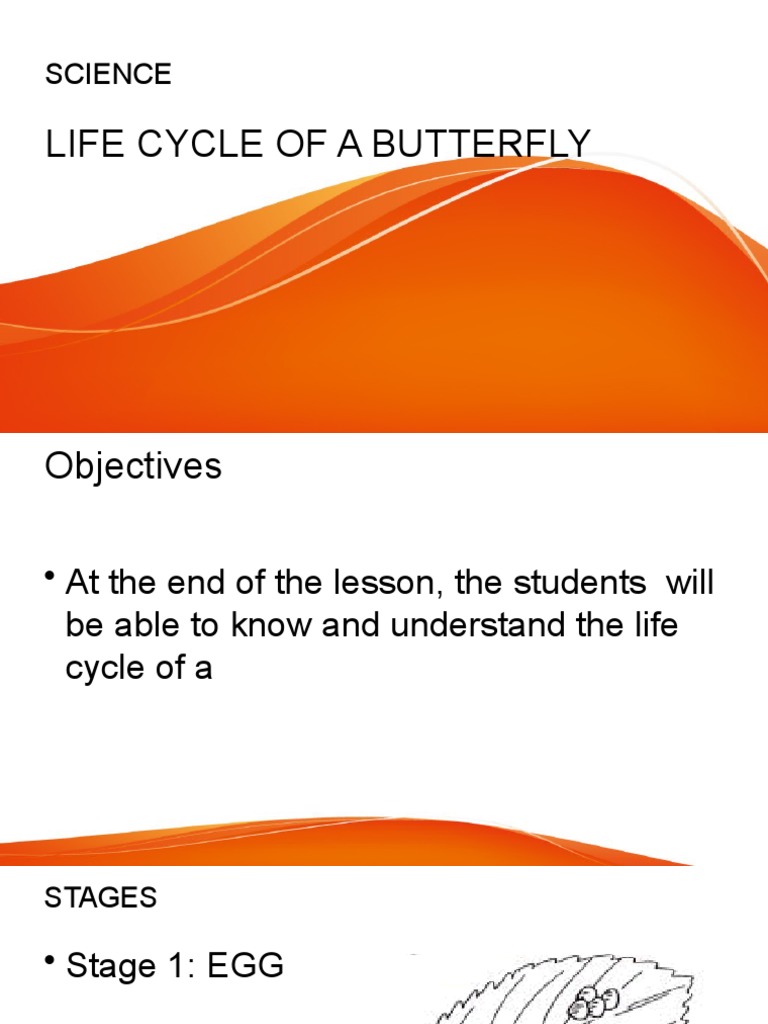 SCIENCE

LIFE CYCLE OF A BUTTERFLY

Objectives

• At the end of the lesson, the students will be able to know and understand the life cycle of a

STAGES

• Stage 1: EGG